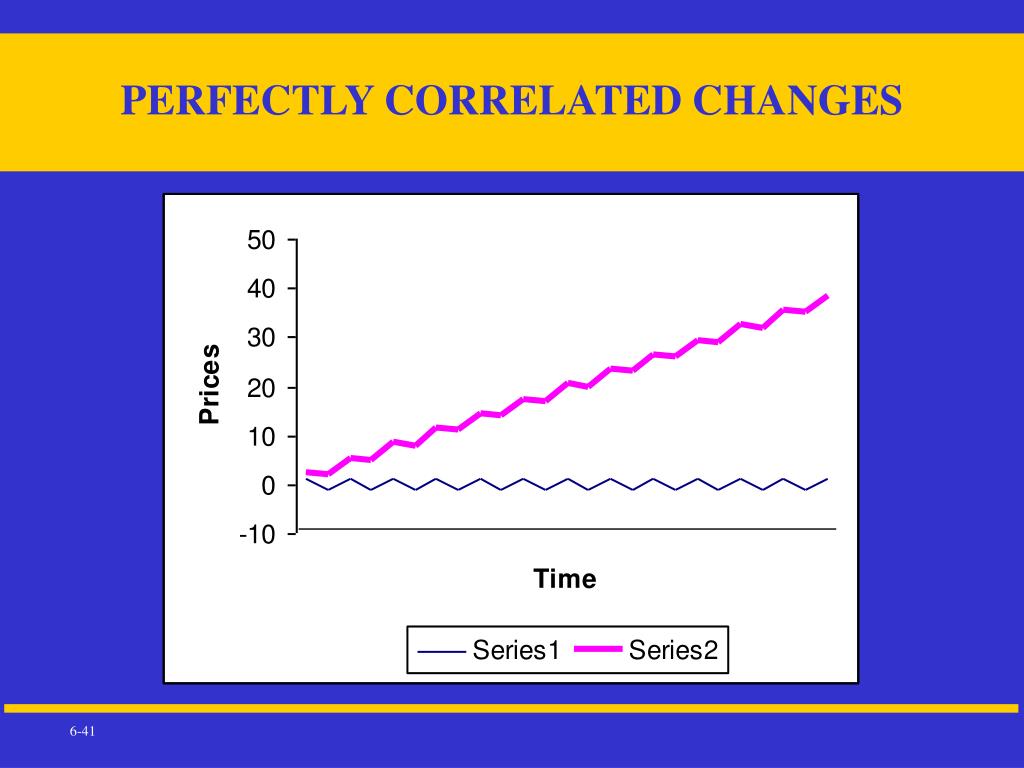 PERFECTLY CORRELATED CHANGES

50
40
30
20
10
0
-10

Prices

Time

Series1 Series2

6-41